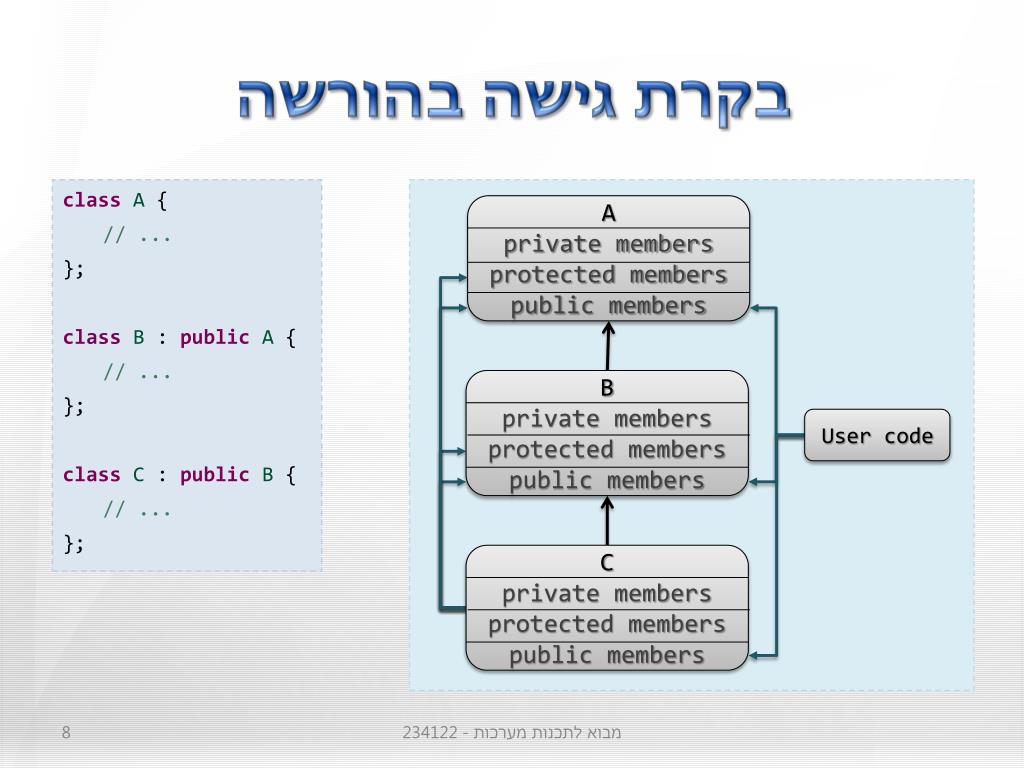 בקרת גישה בהורשה

class A {
 // ...
};

class B : public A {
 // ...
};

class C : public B {
 // ...
};

A
private members
protected members
public members

B
private members
protected members
public members

C
private members
protected members
public members

User code

8

מבוא לתכנות מערכות - 234122